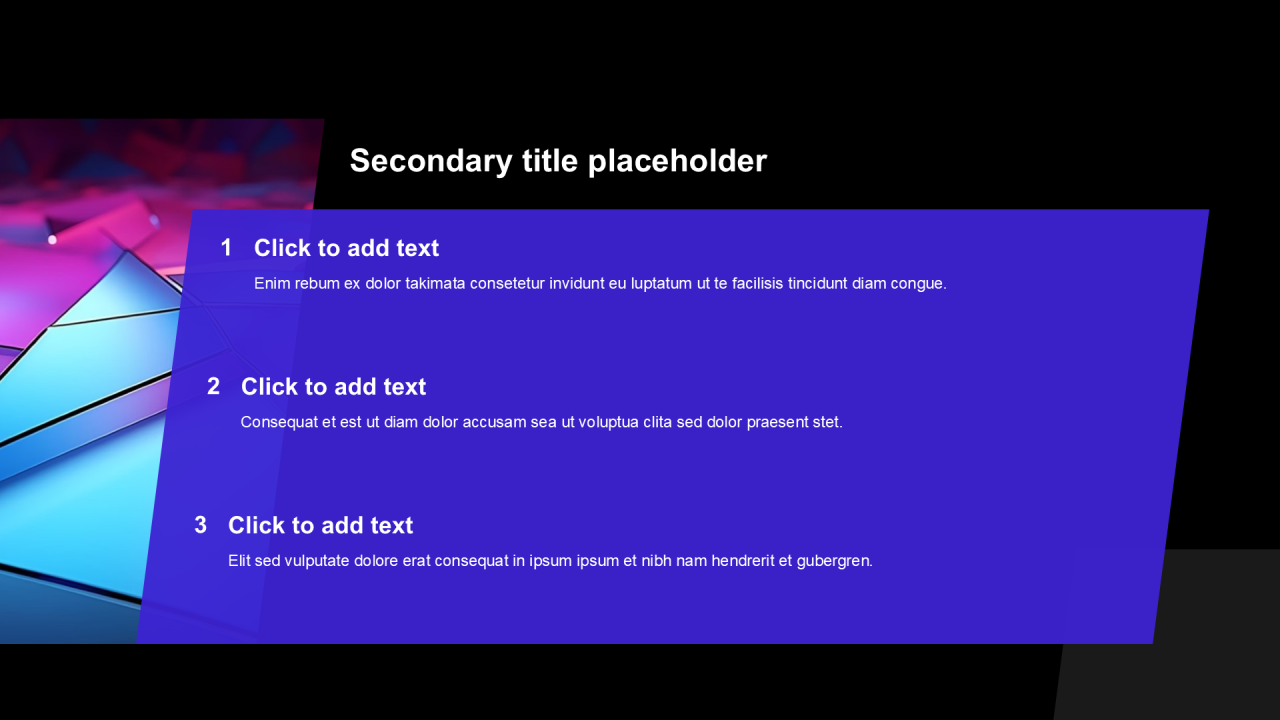 Secondary title placeholder

1 Click to add text

Enim rebum ex dolor takimata consetetur invidunt eu luptatum ut te facilisis tincidunt diam congue.

2 Click to add text

Consequat et est ut diam dolor accusam sea ut voluptua clita sed dolor praesent stet.

3 Click to add text

Elit sed vulputate dolore erat consequat in ipsum ipsum et nibh nam hendrerit et gubergren.